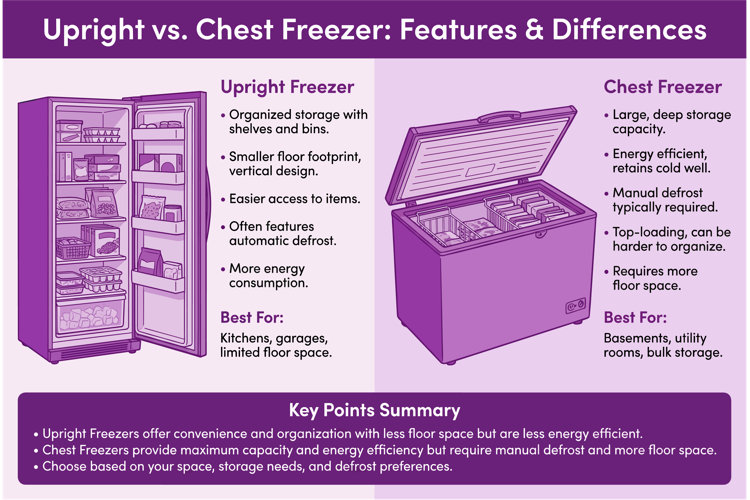 Upright vs. Chest Freezer: Features & Differences

Upright Freezer

• Organized storage with shelves and bins.
• Smaller floor footprint, vertical design.
• Easier access to items.
• Often features automatic defrost.
• More energy consumption.

Best For:
Kitchens, garages, limited floor space.

Chest Freezer

• Large, deep storage capacity.
• Energy efficient, retains cold well.
• Manual defrost typically required.
• Top-loading, can be harder to organize.
• Requires more floor space.

Best For:
Basements, utility rooms, bulk storage.

Key Points Summary

• Upright Freezers offer convenience and organization with less floor space but are less energy efficient.
• Chest Freezers provide maximum capacity and energy efficiency but require manual defrost and more floor space.
• Choose based on your space, storage needs, and defrost preferences.